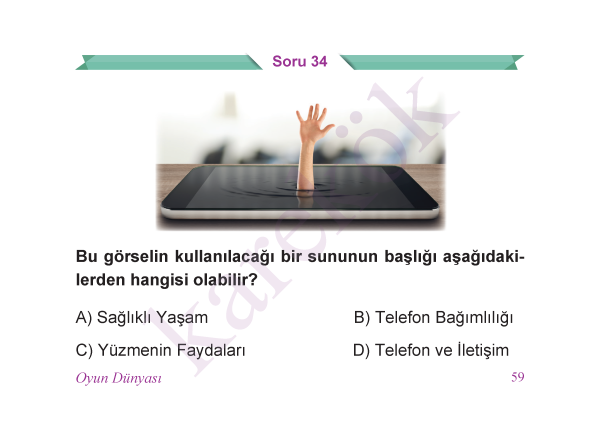 Soru 34

karekök

Bu görselin kullanılacağı bir sununun başlığı aşağıdakilerden hangisi olabilir?

A) Sağlıklı Yaşam

B) Telefon Bağımlılığı

C) Yüzmenin Faydaları

D) Telefon ve İletişim

Oyun Dünyası

59